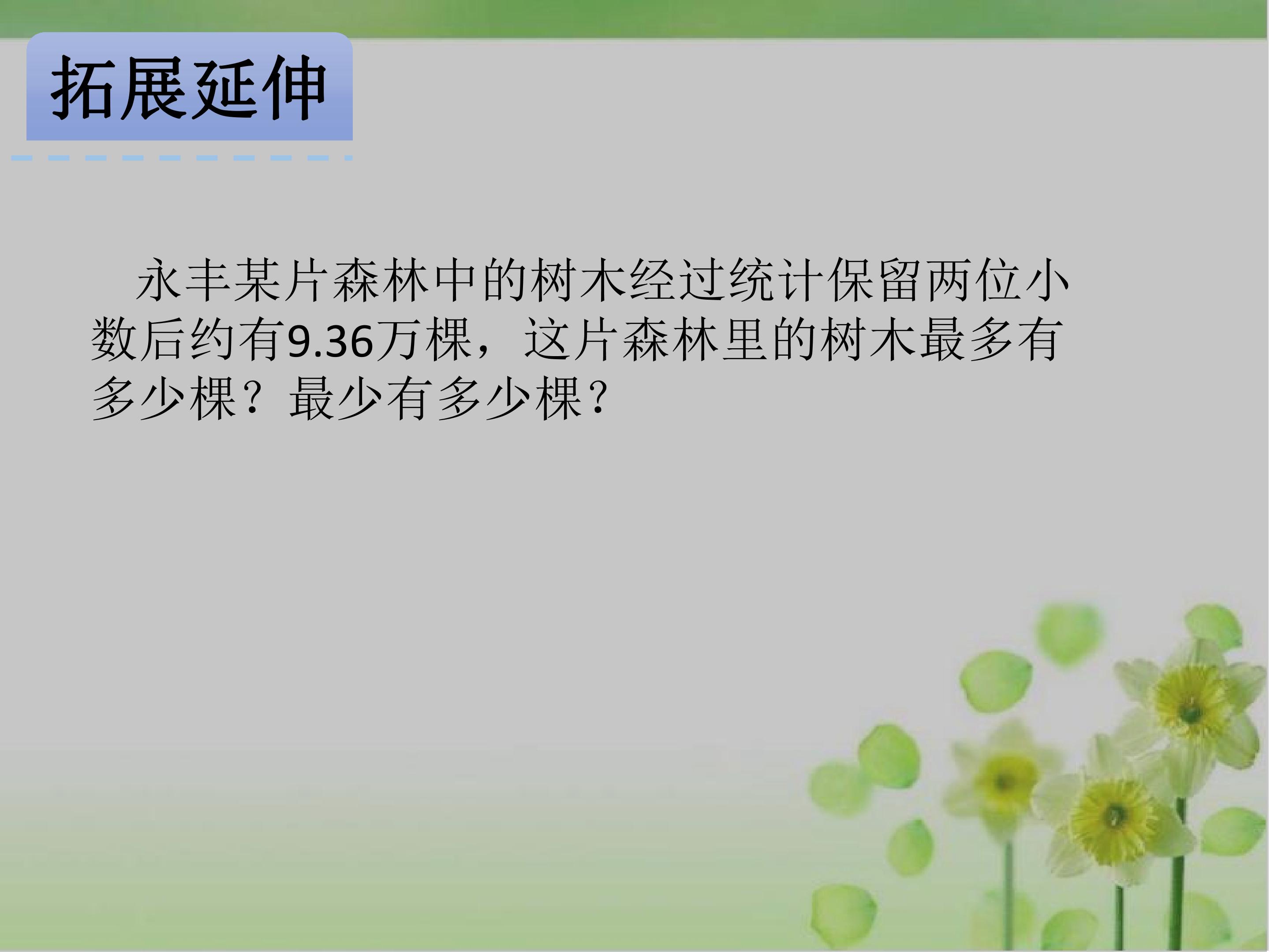 拓展延伸

永丰某片森林中的树木经过统计保留两位小数后约有9.36万棵，这片森林里的树木最多有多少棵？最少有多少棵？